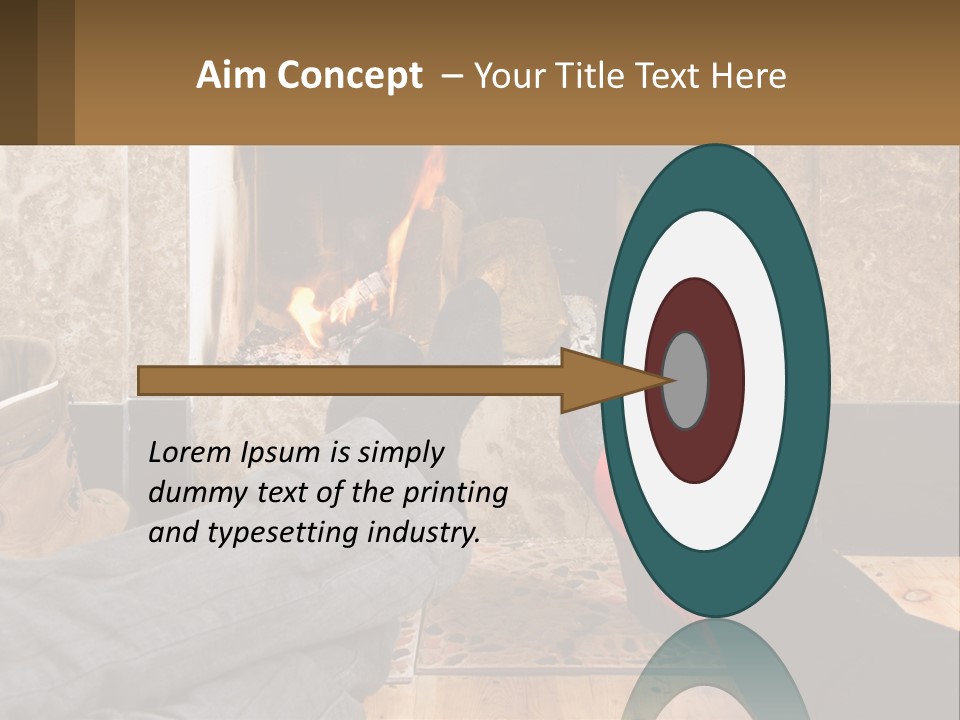 Aim Concept – Your Title Text Here

Lorem Ipsum is simply dummy text of the printing and typesetting industry.